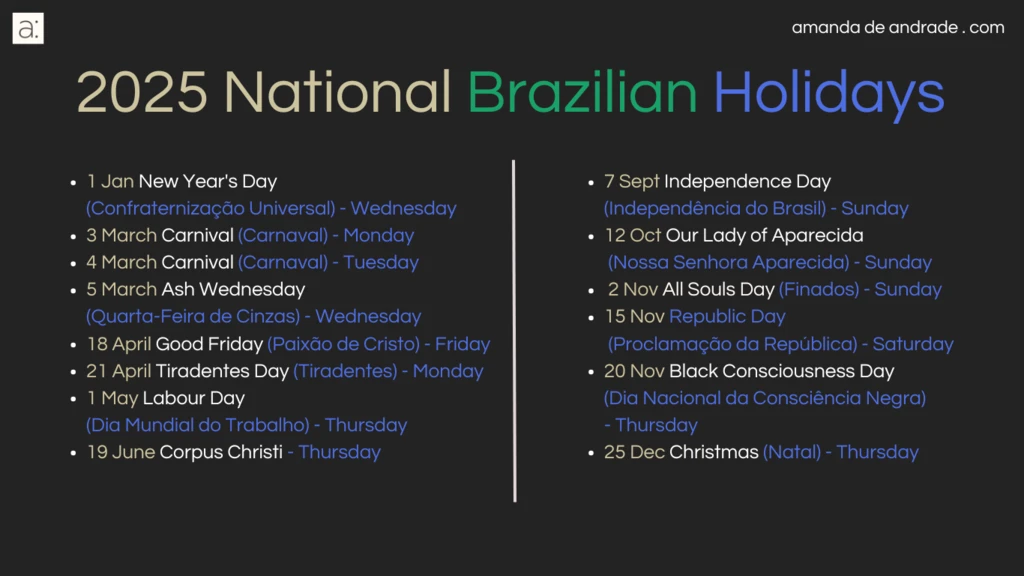 a:

amanda de andrade . com

2025 National Brazilian Holidays

- 1 Jan New Year's Day (Confraternização Universal) - Wednesday
- 3 March Carnival (Carnaval) - Monday
- 4 March Carnival (Carnaval) - Tuesday
- 5 March Ash Wednesday (Quarta-Feira de Cinzas) - Wednesday
- 18 April Good Friday (Paixão de Cristo) - Friday
- 21 April Tiradentes Day (Tiradentes) - Monday
- 1 May Labour Day (Dia Mundial do Trabalho) - Thursday
- 19 June Corpus Christi - Thursday

- 7 Sept Independence Day (Independência do Brasil) - Sunday
- 12 Oct Our Lady of Aparecida (Nossa Senhora Aparecida) - Sunday
- 2 Nov All Souls Day (Finados) - Sunday
- 15 Nov Republic Day (Proclamação da República) - Saturday
- 20 Nov Black Consciousness Day (Dia Nacional da Consciência Negra) - Thursday
- 25 Dec Christmas (Natal) - Thursday